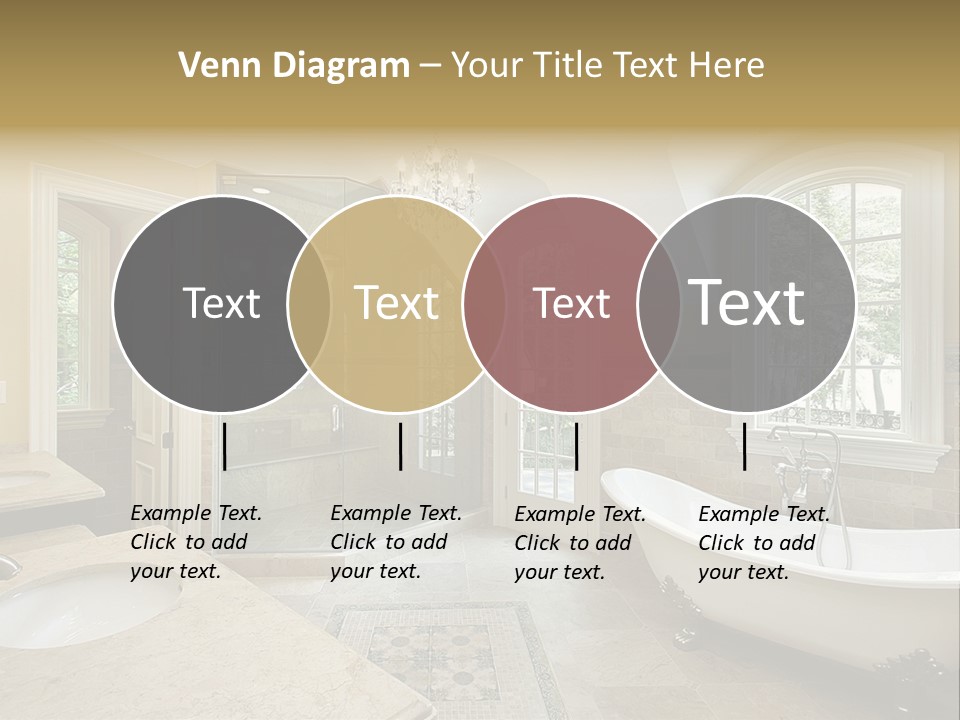 Venn Diagram – Your Title Text Here

Text

Text

Text

Text

Example Text. Click to add your text.

Example Text. Click to add your text.

Example Text. Click to add your text.

Example Text. Click to add your text.